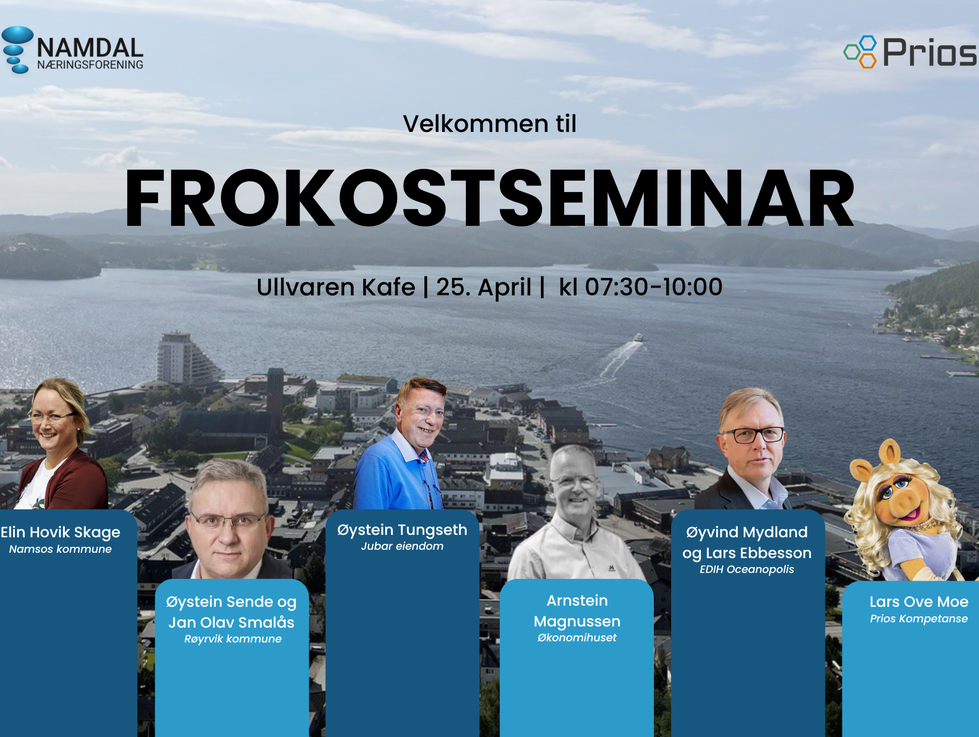 NAMDAL
NÆRINGSFORENING

Prios

Velkommen til

FROKOSTSEMINAR

Ullvaren Kafe | 25. April | kl 07:30-10:00

Elin Hovik Skage
Namsos kommune

Øystein Sende og Jan Olav Smalås
Røyrvik kommune

Øystein Tungseth
Jubar eiendom

Arnstein Magnussen
Økonomihuset

Øyvind Mydland og Lars Ebbesson
EDIH Oceanopolis

Lars Ove Moe
Prios Kompetanse